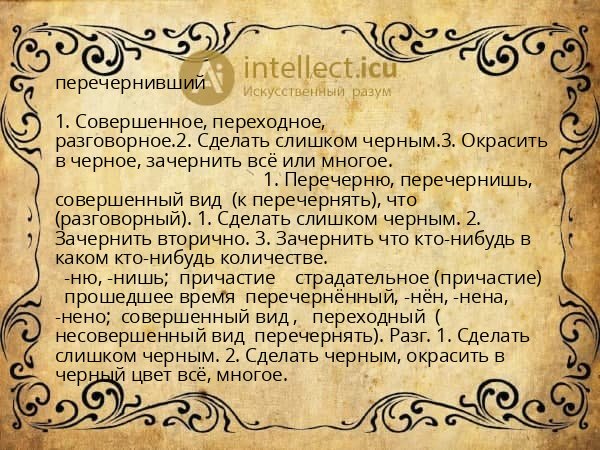 intellect.icu
Искусственный разум

перечернивший

1. Совершенное, переходное, разговорное.2. Сделать слишком черным.3. Окрасить в черное, зачернить всё или многое. 1. Перечерню, перечернишь, совершенный вид (к перечернять), что (разговорный). 1. Сделать слишком черным. 2. Зачернить вторично. 3. Зачернить что кто-нибудь в каком кто-нибудь количестве. -ню, -нишь; причастие страдательное (причастие) прошедшее время перечернённый, -нён, -нена, -нено; совершенный вид , переходный ( несовершенный вид перечернять). Разг. 1. Сделать слишком черным. 2. Сделать черным, окрасить в черный цвет всё, многое.